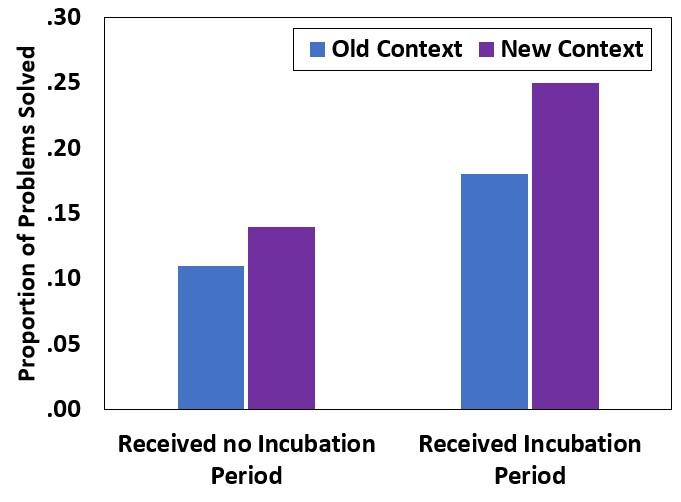 Proportion of Problems Solved

.30
.25
.20
.15
.10
.05
.00

Old Context New Context

Received no Incubation Period

Received Incubation Period